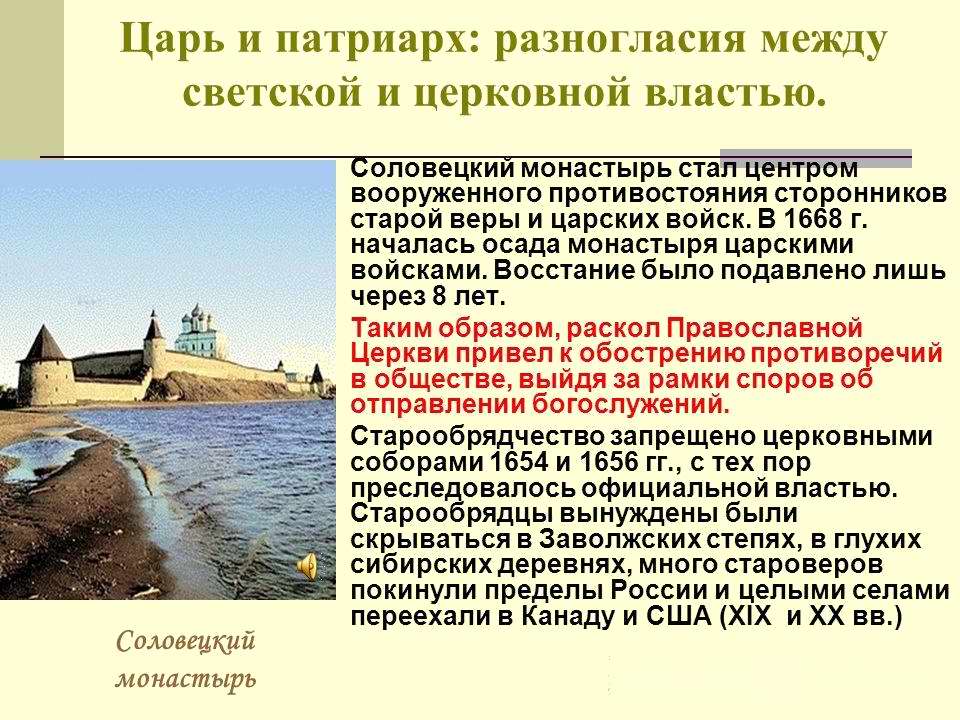 Царь и патриарх: разногласия между светской и церковной властью.

Соловецкий монастырь стал центром вооруженного противостояния сторонников старой веры и царских войск. В 1668 г. началась осада монастыря царскими войсками. Восстание было подавлено лишь через 8 лет.

Таким образом, раскол Православной Церкви привел к обострению противоречий в обществе, выйдя за рамки споров об отправлении богослужений.

Старообрядчество запрещено церковными соборами 1654 и 1656 гг., с тех пор преследовалось официальной властью. Старообрядцы вынуждены были скрываться в Заволжских степях, в глухих сибирских деревнях, много староверов покинули пределы России и целыми селами переехали в Канаду и США (XIX и XX вв.)

Соловецкий монастырь